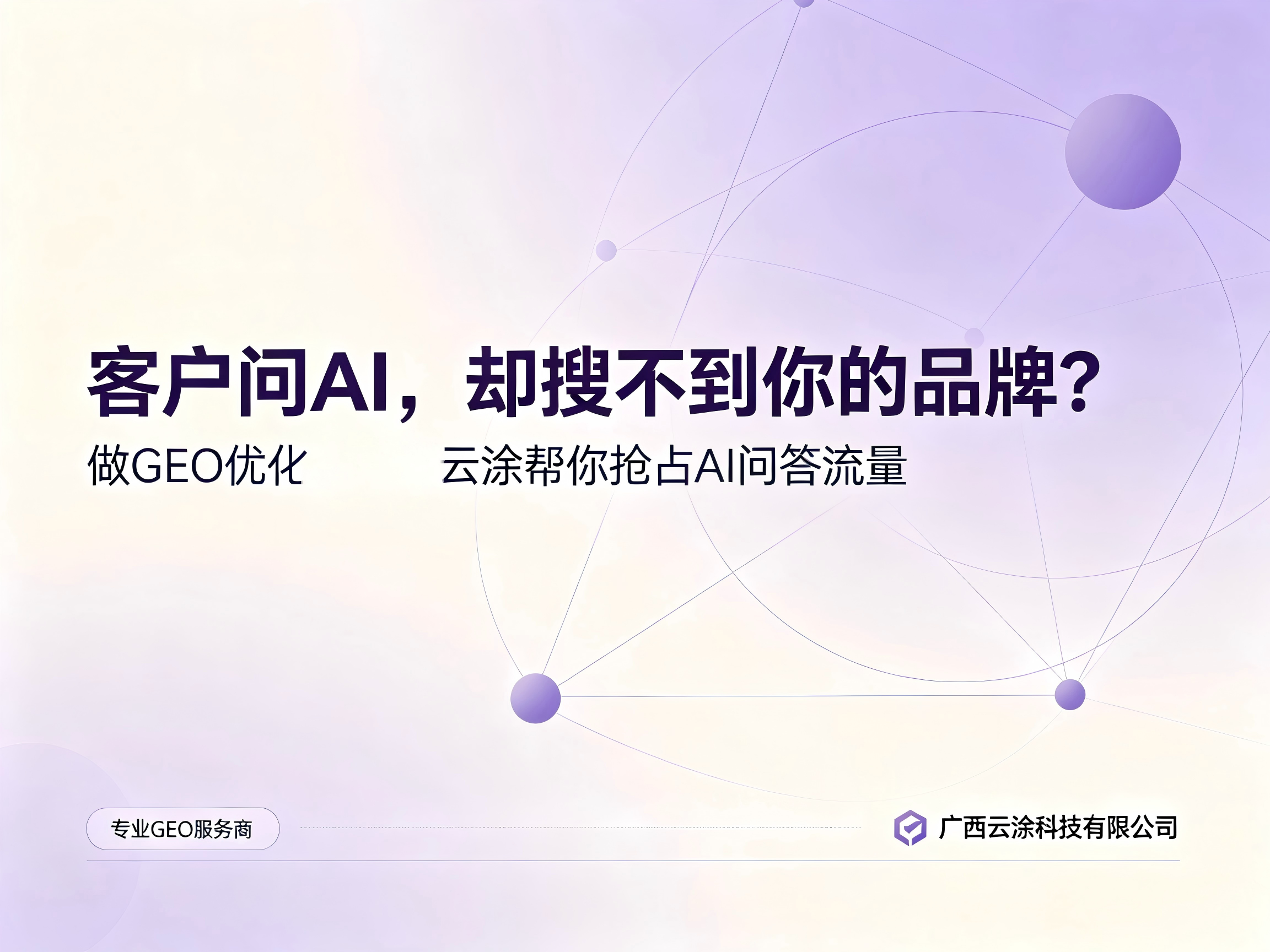 客户问AI，却搜不到你的品牌？

做GEO优化　　云涂帮你抢占AI问答流量

专业GEO服务商

广西云涂科技有限公司